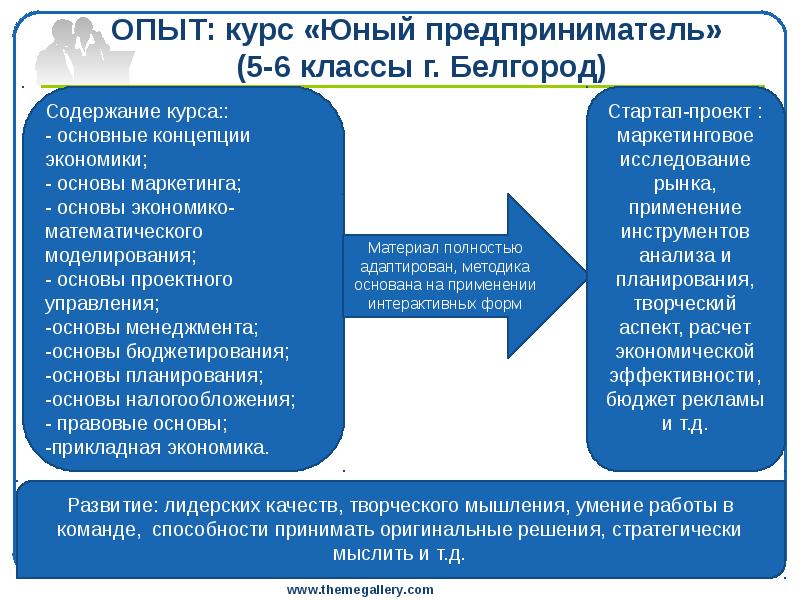 ОПЫТ: курс «Юный предприниматель» (5-6 классы г. Белгород)

Содержание курса::
- основные концепции экономики;
- основы маркетинга;
- основы экономико-математического моделирования;
- основы проектного управления;
-основы менеджмента;
-основы бюджетирования;
-основы планирования;
-основы налогообложения;
- правовые основы;
-прикладная экономика.

Материал полностью адаптирован, методика основана на применении интерактивных форм

Стартап-проект : маркетинговое исследование рынка, применение инструментов анализа и планирования, творческий аспект, расчет экономической эффективности, бюджет рекламы и т.д.

Развитие: лидерских качеств, творческого мышления, умение работы в команде, способности принимать оригинальные решения, стратегически мыслить и т.д.

www.themegallery.com